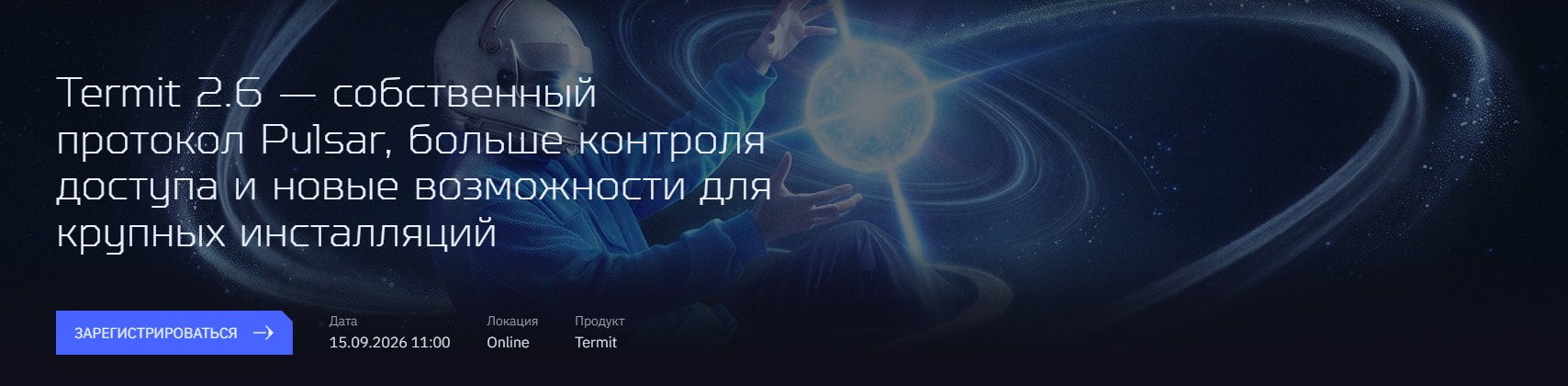 Termit 2.6 — собственный протокол Pulsar, больше контроля доступа и новые возможности для крупных инсталляций

ЗАРЕГИСТРИРОВАТЬСЯ

Дата
15.09.2026 11:00

Локация
Online

Продукт
Termit